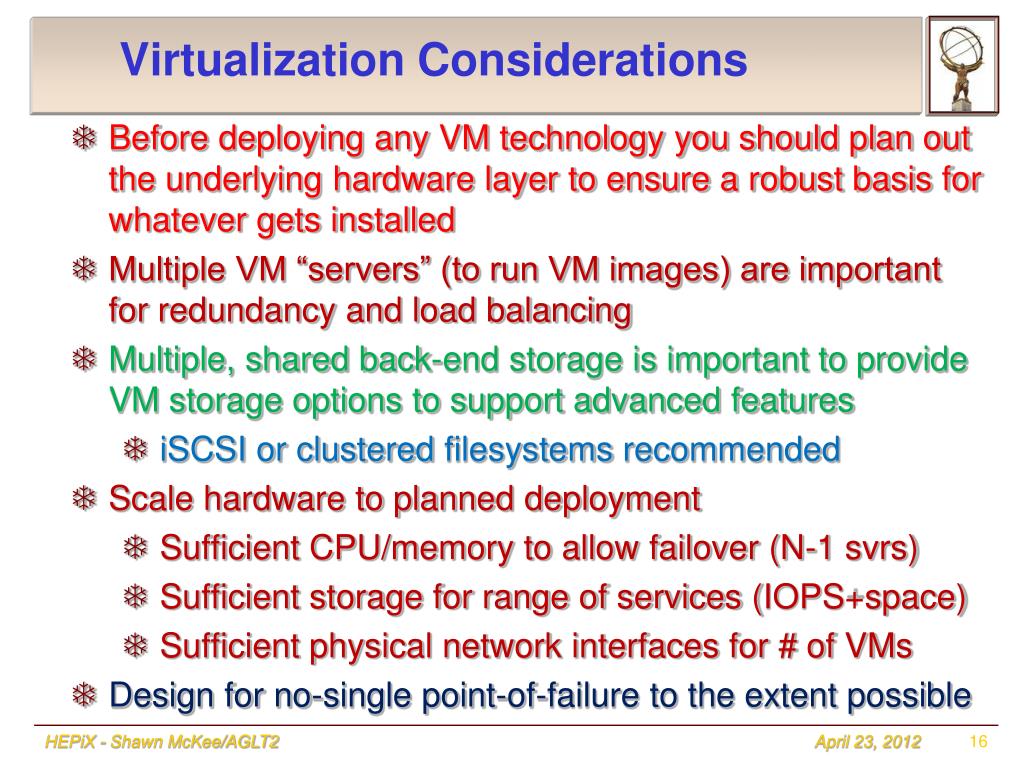 Virtualization Considerations

❄ Before deploying any VM technology you should plan out the underlying hardware layer to ensure a robust basis for whatever gets installed

❄ Multiple VM “servers” (to run VM images) are important for redundancy and load balancing

❄ Multiple, shared back-end storage is important to provide VM storage options to support advanced features

❄ iSCSI or clustered filesystems recommended

❄ Scale hardware to planned deployment

❄ Sufficient CPU/memory to allow failover (N-1 svrs)

❄ Sufficient storage for range of services (IOPS+space)

❄ Sufficient physical network interfaces for # of VMs

❄ Design for no-single point-of-failure to the extent possible

HEPiX - Shawn McKee/AGLT2

April 23, 2012

16